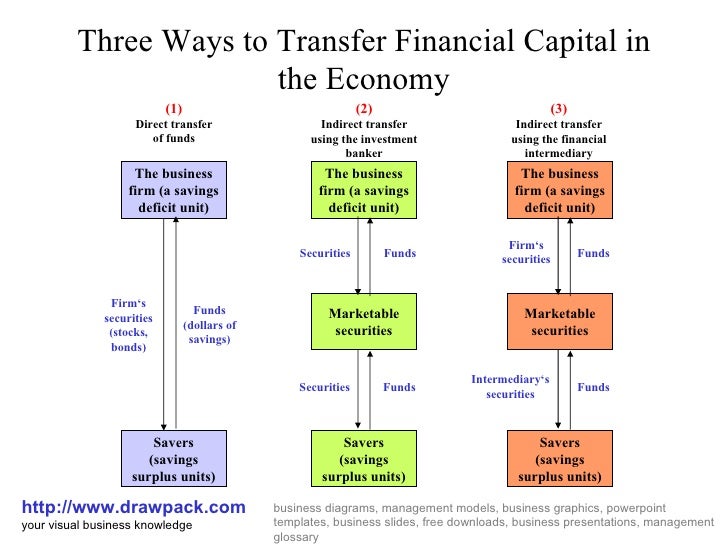 Three Ways to Transfer Financial Capital in the Economy

(1)
Direct transfer of funds

The business firm (a savings deficit unit)

Firm's securities (stocks, bonds)

Funds (dollars of savings)

Savers (savings surplus units)

(2)
Indirect transfer using the investment banker

The business firm (a savings deficit unit)

Securities

Funds

Marketable securities

Securities

Funds

Savers (savings surplus units)

(3)
Indirect transfer using the financial intermediary

The business firm (a savings deficit unit)

Firm's securities

Funds

Marketable securities

Intermediary's securities

Funds

Savers (savings surplus units)

http://www.drawpack.com
your visual business knowledge

business diagrams, management models, business graphics, powerpoint templates, business slides, free downloads, business presentations, management glossary